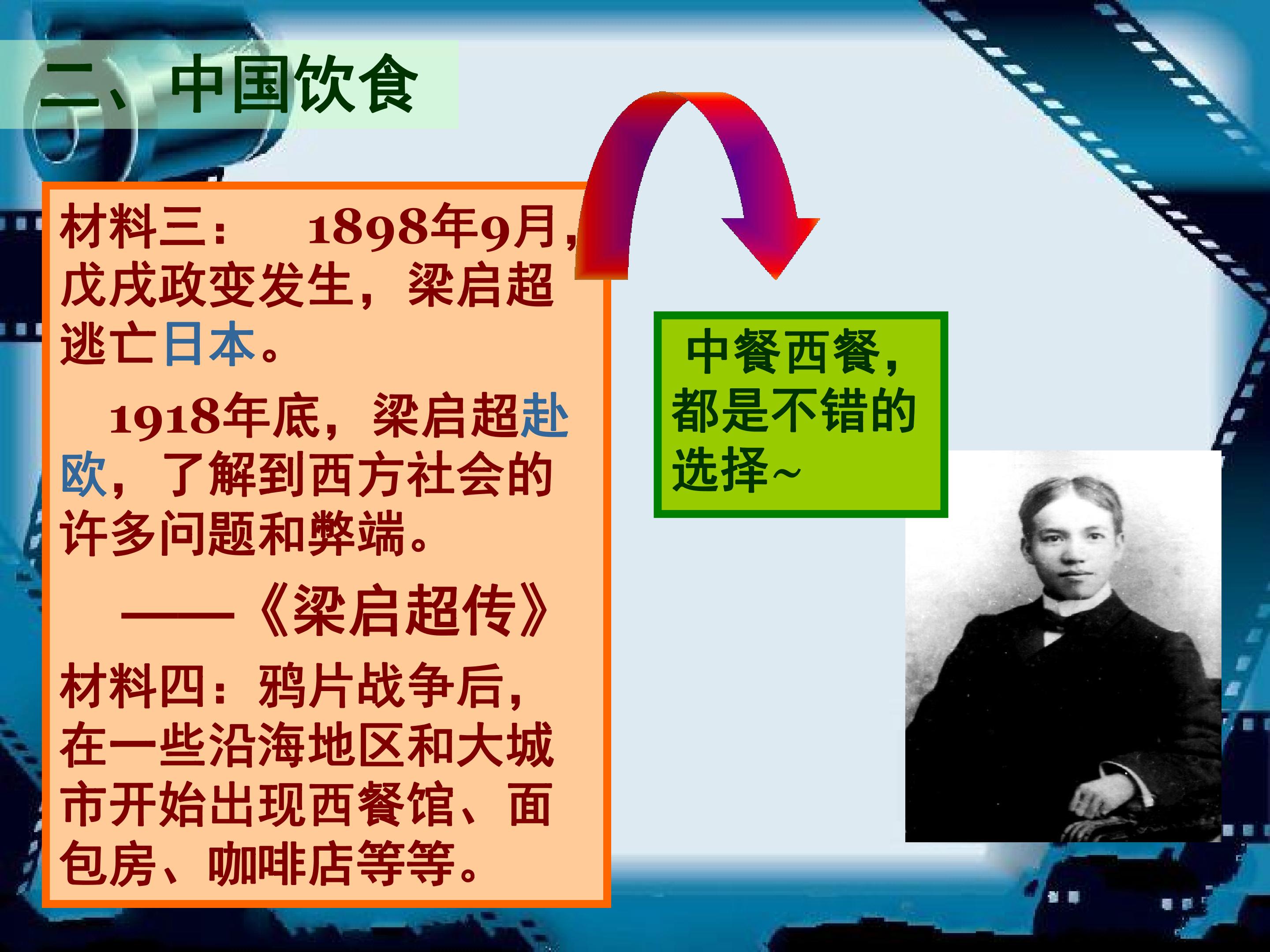 二、中国饮食

材料三： 1898年9月，戊戌政变发生，梁启超逃亡日本。

1918年底，梁启超赴欧，了解到西方社会的许多问题和弊端。

——《梁启超传》

材料四：鸦片战争后，在一些沿海地区和大城市开始出现西餐馆、面包房、咖啡店等等。

中餐西餐，都是不错的选择~